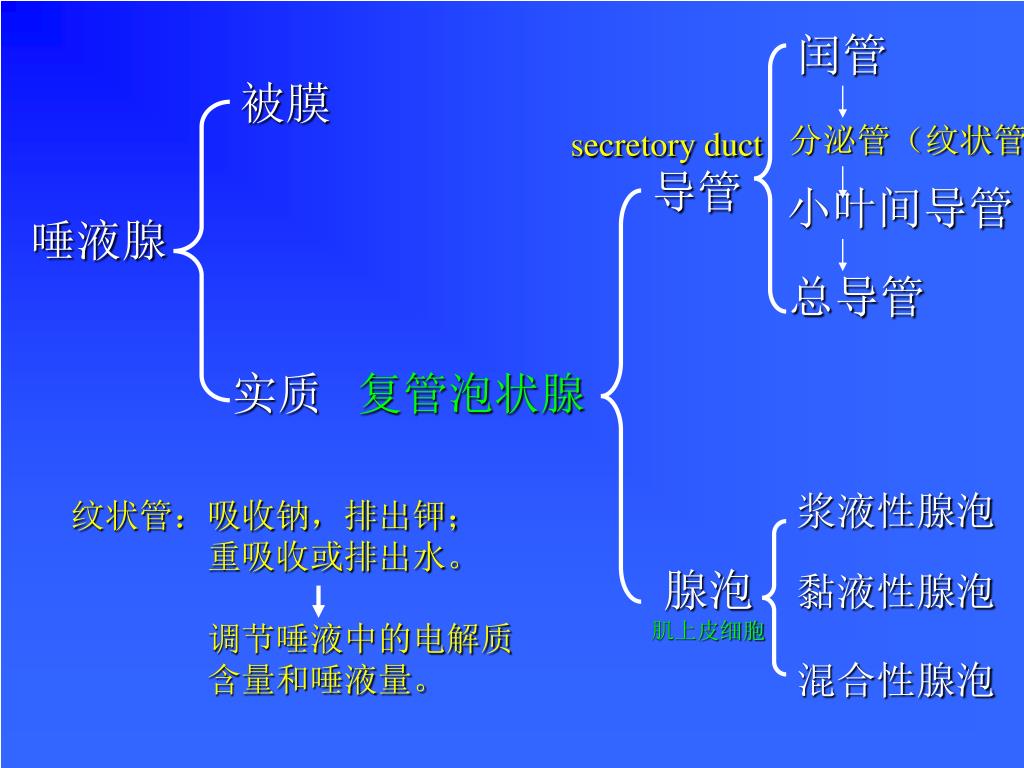 唾液腺

被膜

实质 复管泡状腺

secretory duct

导管

闰管

分泌管（纹状管

小叶间导管

总导管

腺泡

肌上皮细胞

浆液性腺泡

黏液性腺泡

混合性腺泡

纹状管：吸收钠，排出钾；重吸收或排出水。

调节唾液中的电解质含量和唾液量。